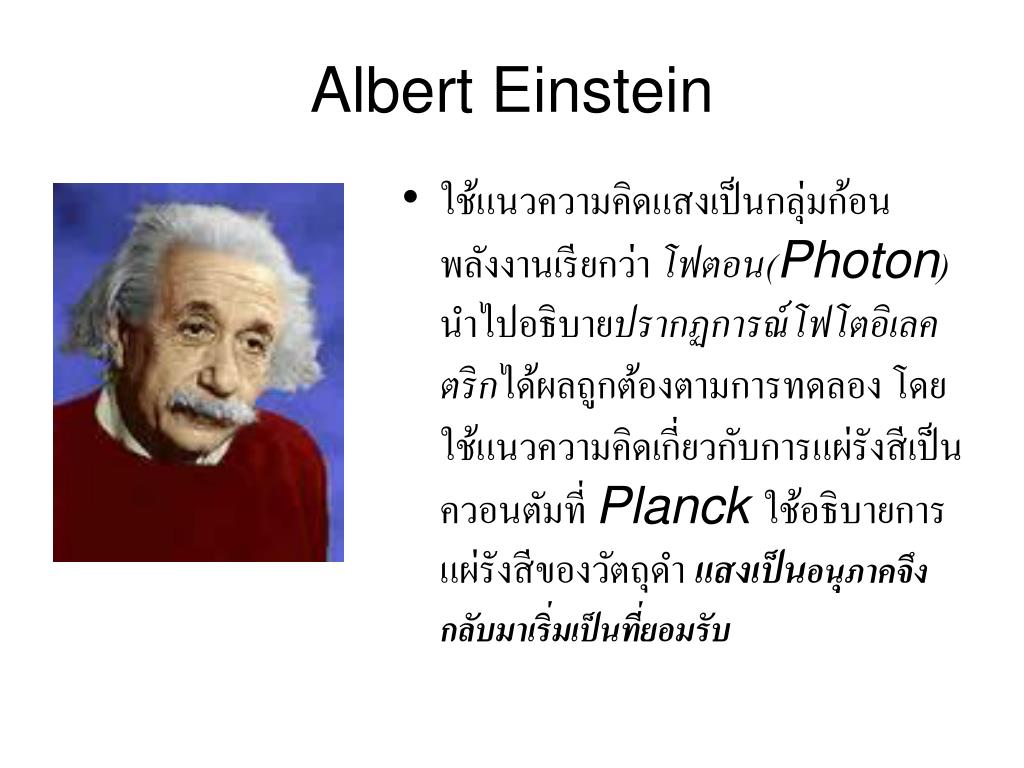 Albert Einstein

• ใช้แนวความคิดแสงเป็นกลุ่มก้อนพลังงานเรียกว่า โฟตอน(Photon) นำไปอธิบายปรากฏการณ์โฟโตอิเลคตริกได้ผลถูกต้องตามการทดลอง โดยใช้แนวความคิดเกี่ยวกับการแผ่รังสีเป็นควอนตัมที่ Planck ใช้อธิบายการแผ่รังสีของวัตถุดำ แสงเป็นอนุภาคจึงกลับมาเริ่มเป็นที่ยอมรับ